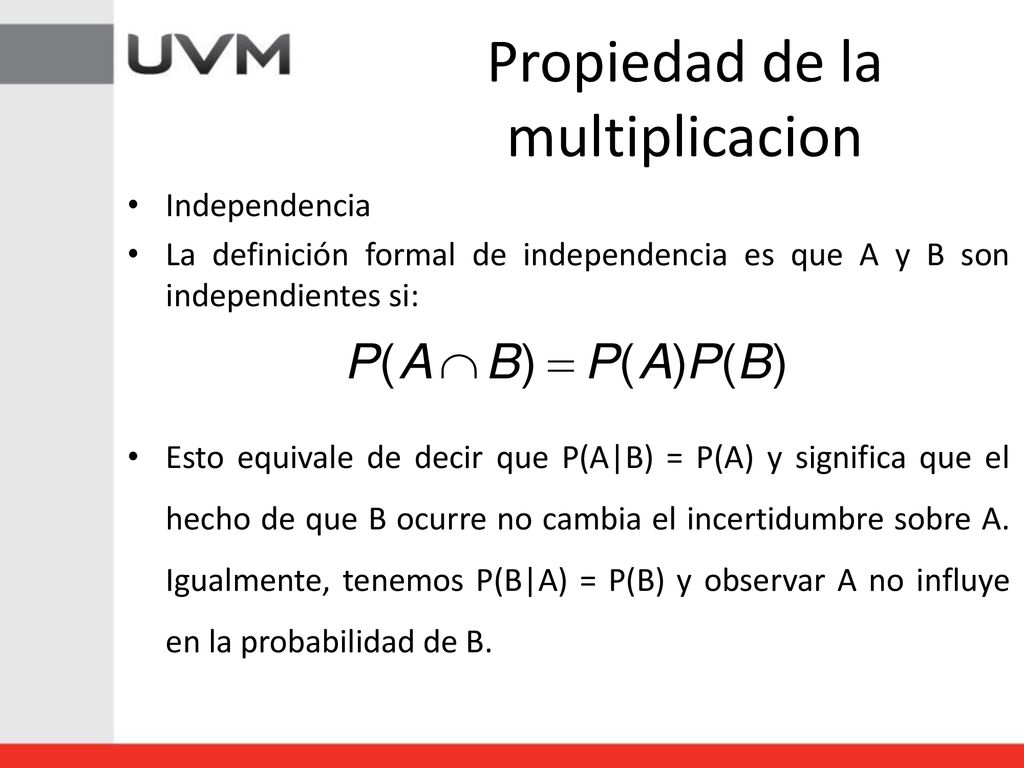 UVM

Propiedad de la multiplicacion

• Independencia

• La definición formal de independencia es que A y B son independientes si:

$P(A \cap B) = P(A)P(B)$

• Esto equivale de decir que P(A|B) = P(A) y significa que el hecho de que B ocurre no cambia el incertidumbre sobre A. Igualmente, tenemos P(B|A) = P(B) y observar A no influye en la probabilidad de B.